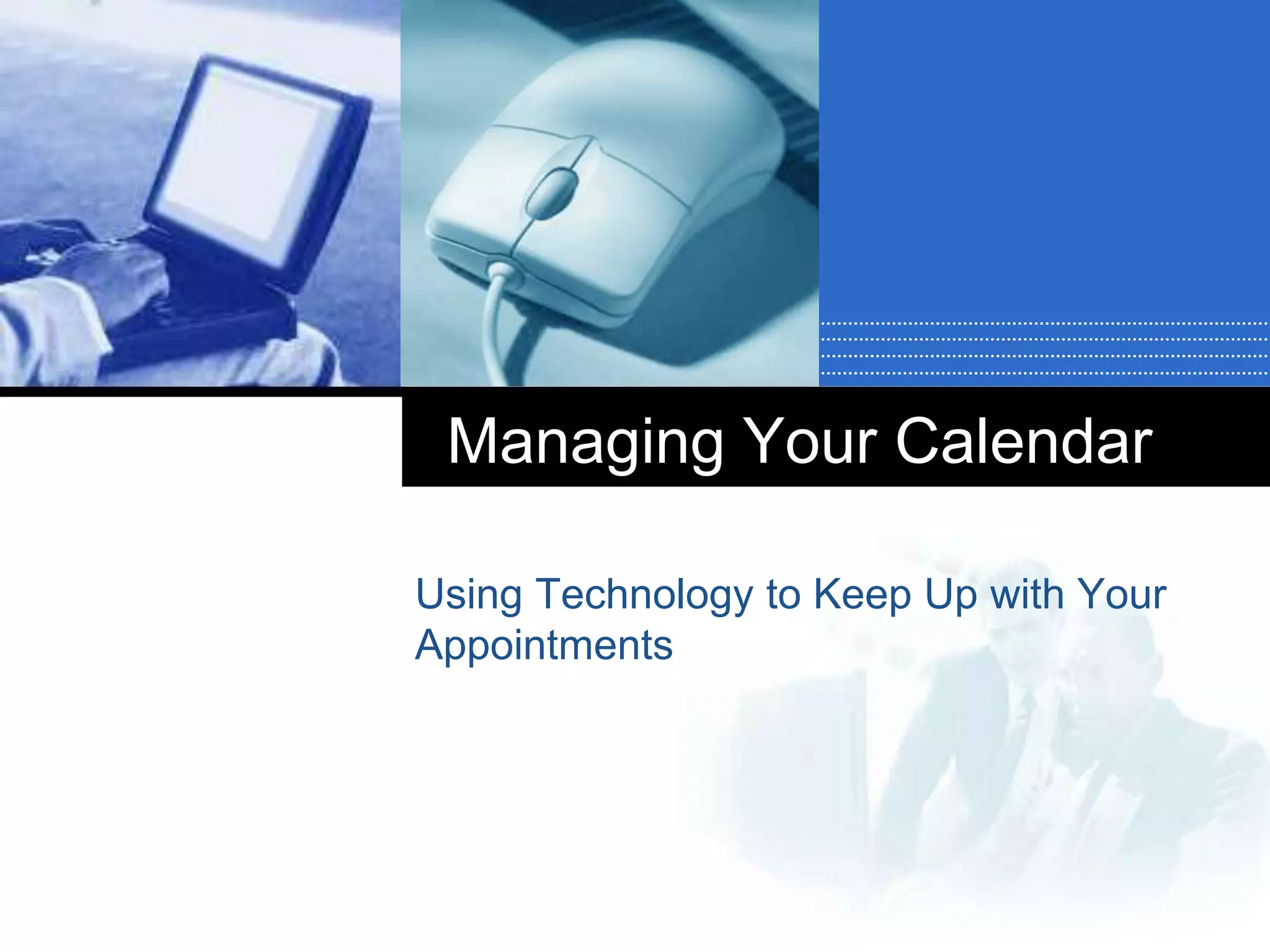 Managing Your Calendar

Using Technology to Keep Up with Your Appointments